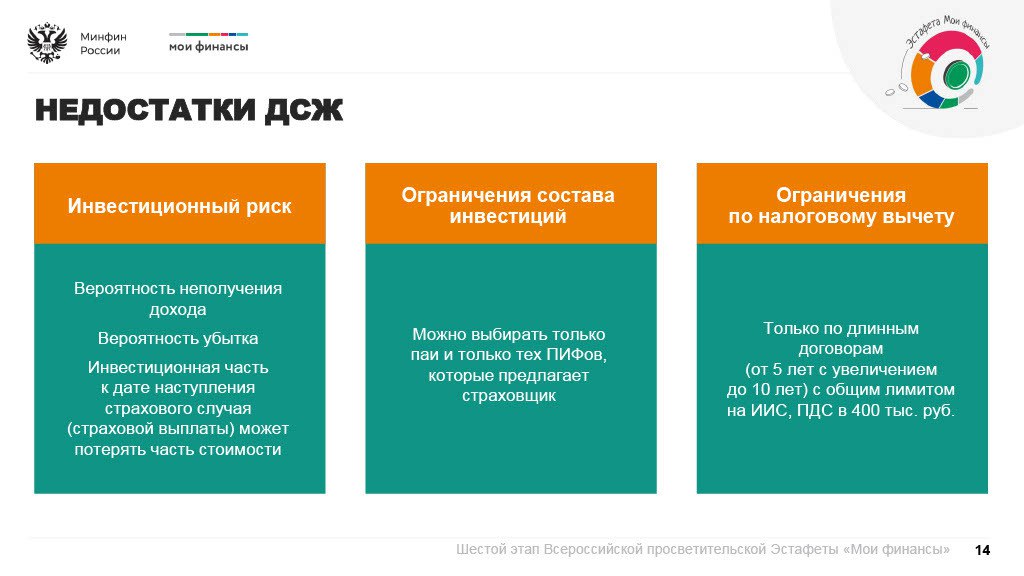 Минфин России

мои финансы

Эстафета Мои финансы

НЕДОСТАТКИ ДСЖ

Инвестиционный риск

Вероятность неполучения дохода

Вероятность убытка

Инвестиционная часть к дате наступления страхового случая (страховой выплаты) может потерять часть стоимости

Ограничения состава инвестиций

Можно выбирать только паи и только тех ПИФов, которые предлагает страховщик

Ограничения по налоговому вычету

Только по длинным договорам (от 5 лет с увеличением до 10 лет) с общим лимитом на ИИС, ПДС в 400 тыс. руб.

Шестой этап Всероссийской просветительской Эстафеты «Мои финансы» 14